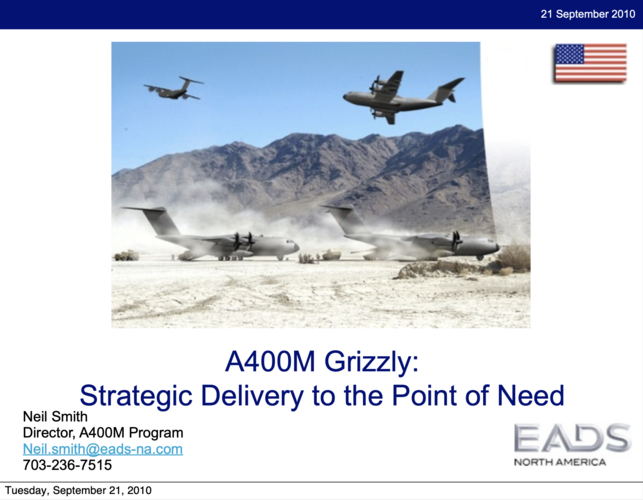 21 September 2010

A400M Grizzly:
Strategic Delivery to the Point of Need

Neil Smith
Director, A400M Program
Neil.smith@eads-na.com
703-236-7515

EADS
NORTH AMERICA

Tuesday, September 21, 2010